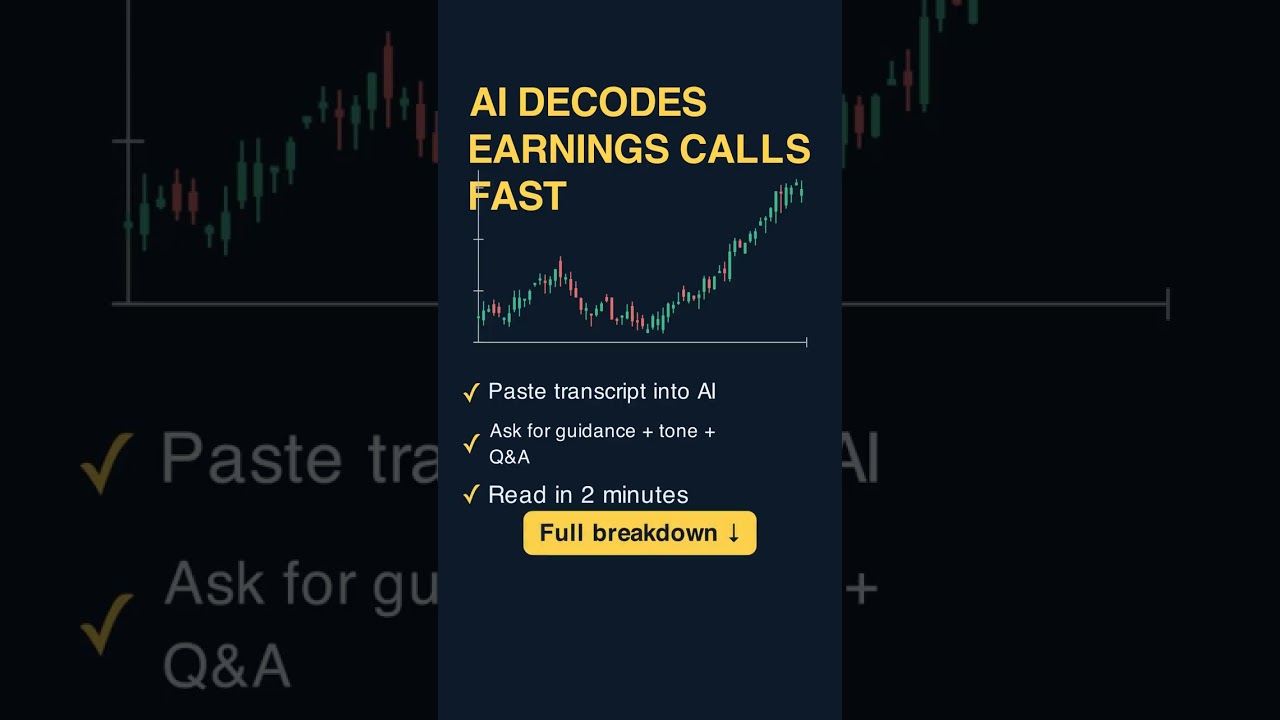 AI DECODES EARNINGS CALLS FAST

✓ Paste transcript into AI

✓ Ask for guidance + tone + Q&A

✓ Read in 2 minutes

Full breakdown ↓